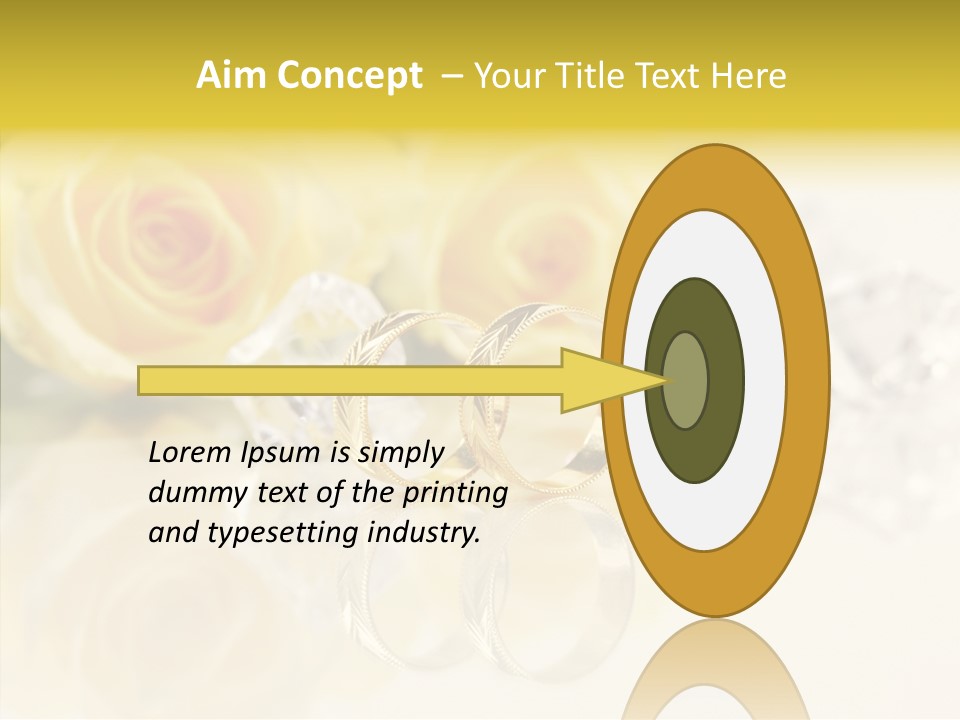 Aim Concept – Your Title Text Here

Lorem Ipsum is simply dummy text of the printing and typesetting industry.